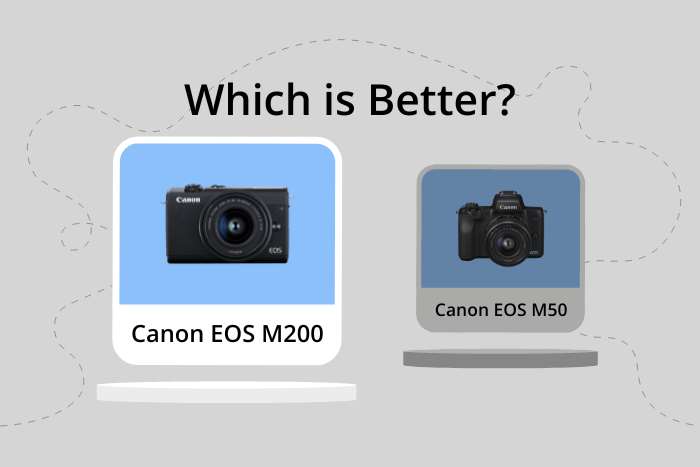 Which is Better?

Canon
EOS

Canon EOS M200

Canon
EOS

Canon EOS M50